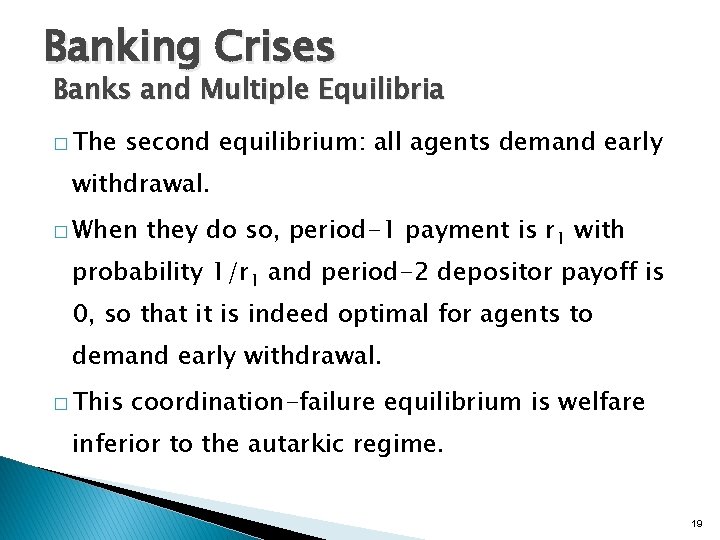 Banking Crises
Banks and Multiple Equilibria

□ The second equilibrium: all agents demand early withdrawal.

□ When they do so, period-1 payment is $r_1$ with probability $1/r_1$ and period-2 depositor payoff is 0, so that it is indeed optimal for agents to demand early withdrawal.

□ This coordination-failure equilibrium is welfare inferior to the autarkic regime.

19